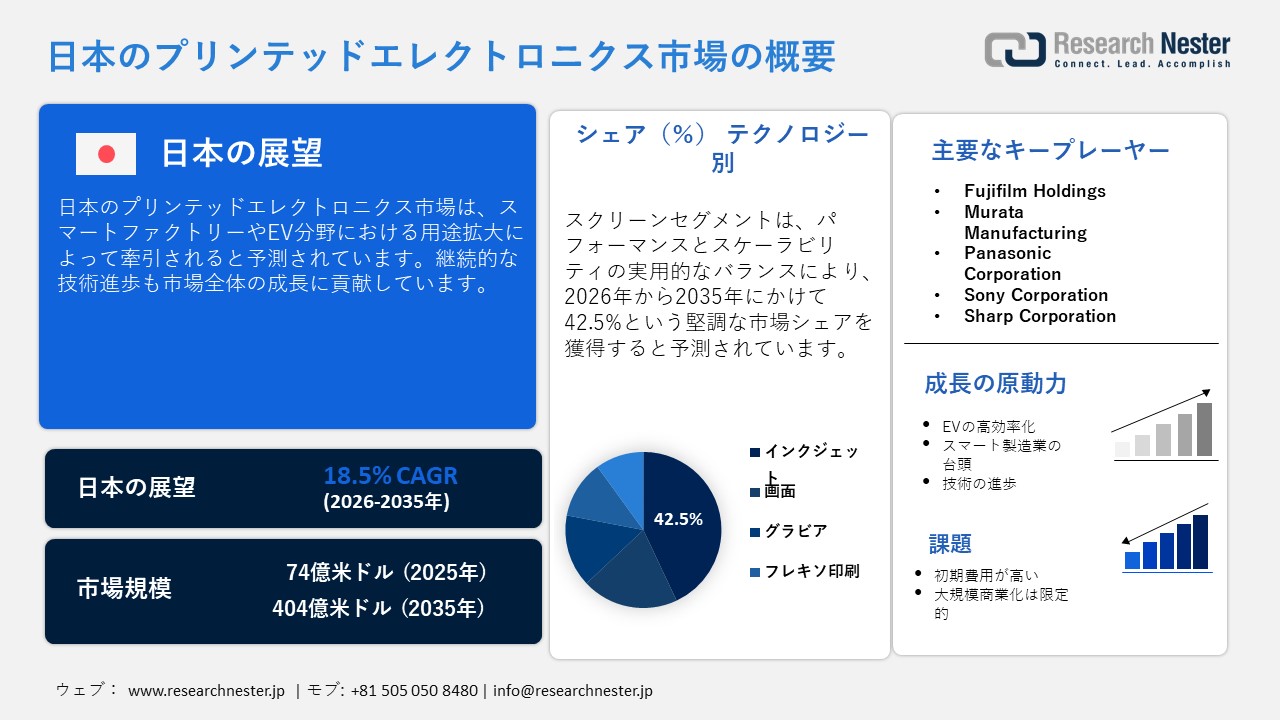 日本のプリンテッドエレクトロニクス市場の概要

Research Nester
Connect. Lead. Accomplish

日本の展望

日本のプリンテッドエレクトロニクス市場は、スマートファクトリーやEV分野における用途拡大によって牽引されると予測されています。継続的な技術進歩も市場全体の成長に貢献しています。

日本の展望
18.5% CAGR
(2026-2035年)

市場規模
74億米ドル (2025年)
404億米ドル (2035年)

シェア（%） テクノロジー別

スクリーンセグメントは、パフォーマンスとスケーラビリティの実用的なバランスにより、2026年から2035年にかけて42.5%という堅調な市場シェアを獲得すると予測されています。

42.5%

インクジェット
画面
グラビア
フレキソ印刷

主要なキープレーヤー
• Fujifilm Holdings
• Murata Manufacturing
• Panasonic Corporation
• Sony Corporation
• Sharp Corporation

成長の原動力
• EVの高効率化
• スマート製造業の台頭
• 技術の進歩

課題
• 初期費用が高い
• 大規模商業化は限定的

ウェブ： www.researchnester.jp | モブ: +81 505 050 8480 | info@researchnester.jp